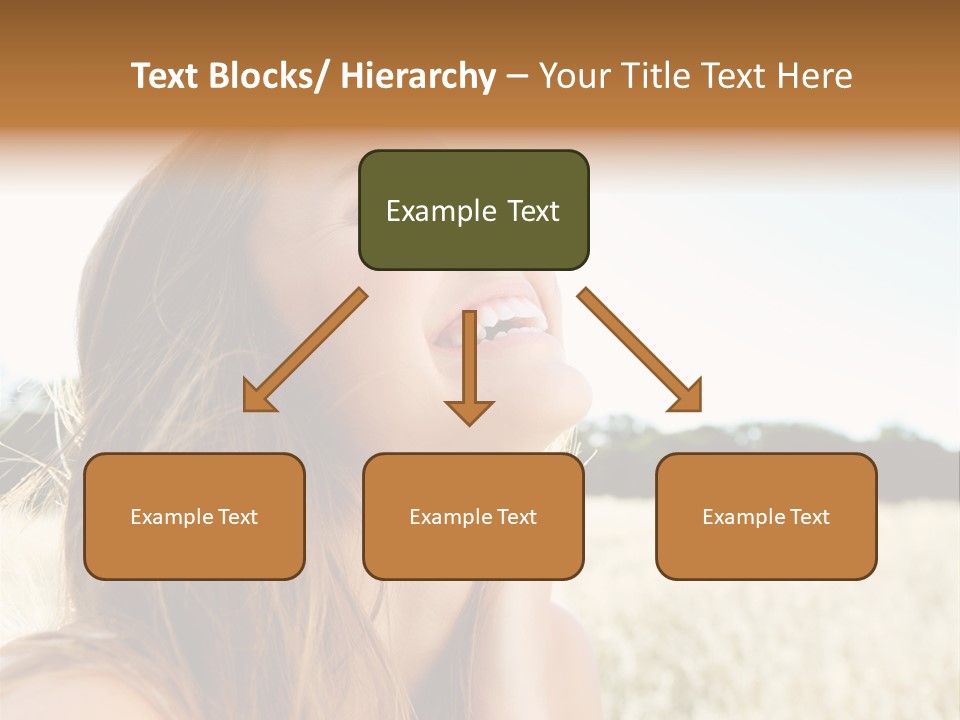 Text Blocks/ Hierarchy – Your Title Text Here

Example Text

Example Text

Example Text

Example Text